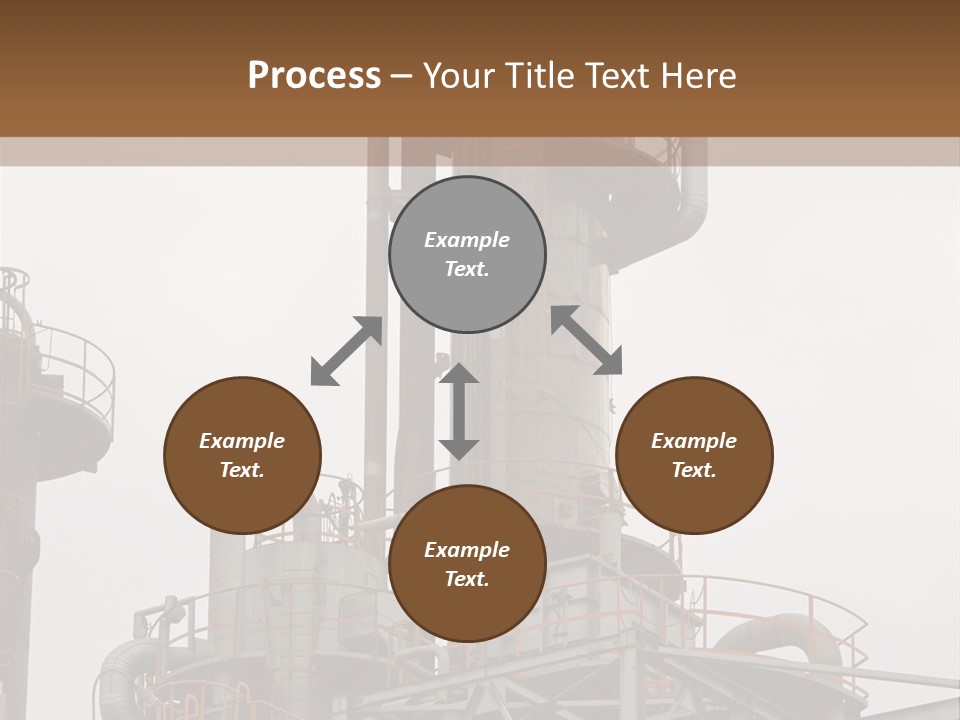 Process – Your Title Text Here

Example Text.

Example Text.

Example Text.

Example Text.